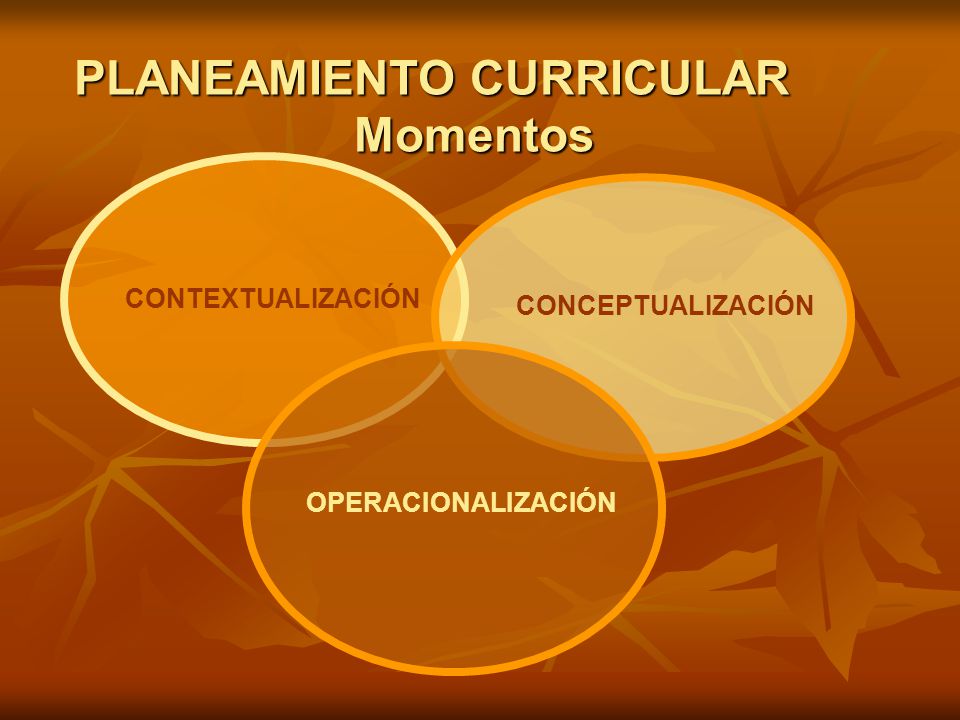 PLANEAMIENTO CURRICULAR
Momentos

CONTEXTUALIZACIÓN

CONCEPTUALIZACIÓN

OPERACIONALIZACIÓN